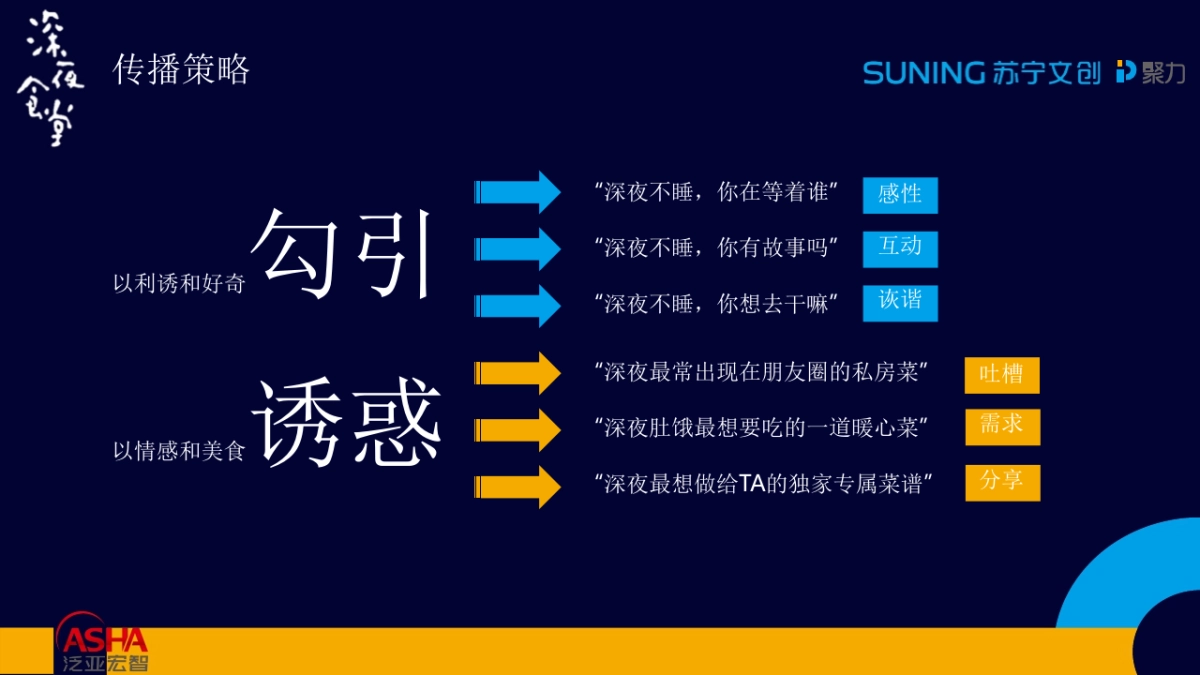 深夜食堂

传播策略

SUNING 苏宁文创 聚力

以利诱和好奇 勾引

“深夜不睡，你在等着谁” 感性

“深夜不睡，你有故事吗” 互动

“深夜不睡，你想去干嘛” 诙谐

以情感和美食 诱惑

“深夜最常出现在朋友圈的私房菜” 吐槽

“深夜肚饿最想要吃的一道暖心菜” 需求

“深夜最想做给TA的独家专属菜谱” 分享

ASHA 泛亚宏智